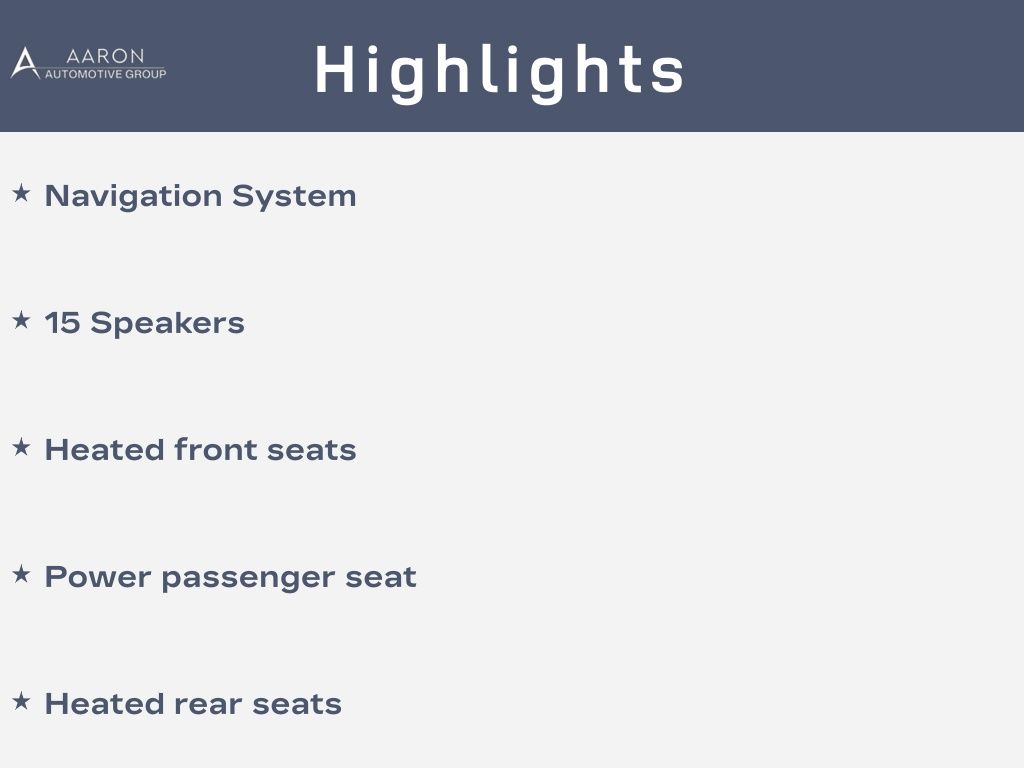 AARON
AUTOMOTIVE GROUP

Highlights

★ Navigation System

★ 15 Speakers

★ Heated front seats

★ Power passenger seat

★ Heated rear seats